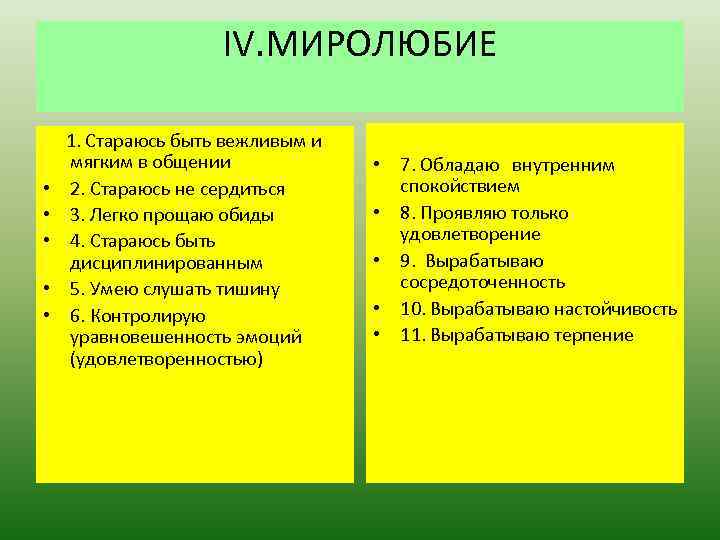 IV.МИРОЛЮБИЕ

1. Стараюсь быть вежливым и мягким в общении
• 2. Стараюсь не сердиться
• 3. Легко прощаю обиды
• 4. Стараюсь быть дисциплинированным
• 5. Умею слушать тишину
• 6. Контролирую уравновешенность эмоций (удовлетворенностью)

• 7. Обладаю внутренним спокойствием
• 8. Проявляю только удовлетворение
• 9. Вырабатываю сосредоточенность
• 10. Вырабатываю настойчивость
• 11. Вырабатываю терпение